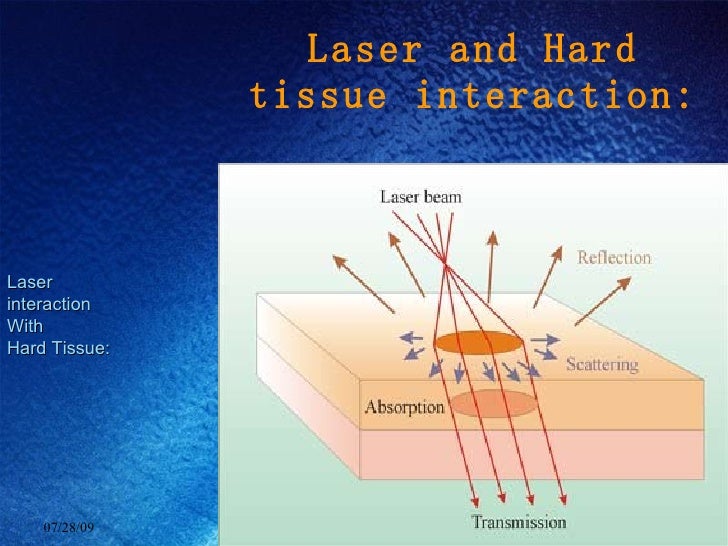 Laser and Hard tissue interaction:

Laser interaction With Hard Tissue:

Laser beam

Reflection

Scattering

Absorption

Transmission

07/28/09